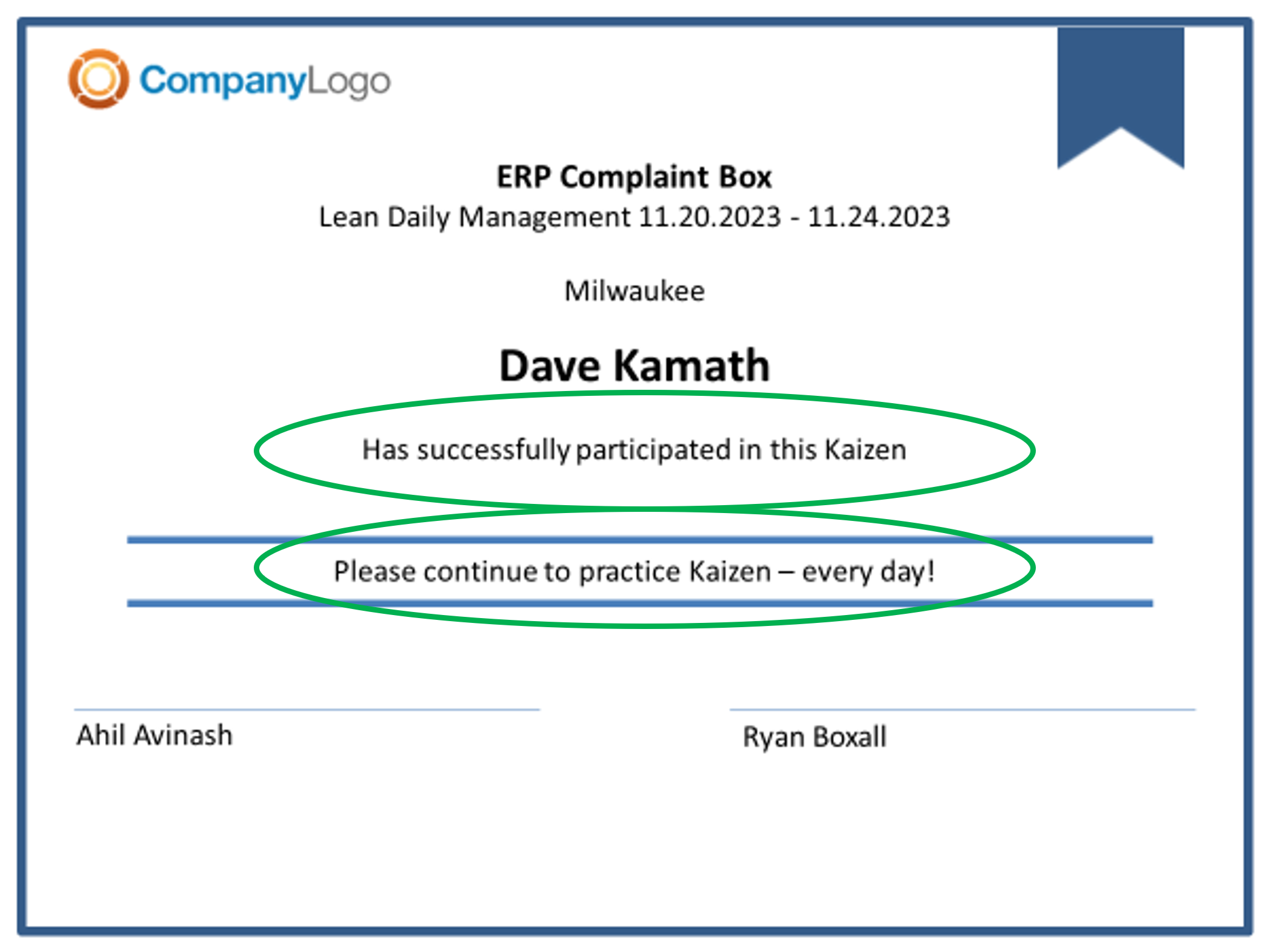 CompanyLogo

ERP Complaint Box
Lean Daily Management 11.20.2023 - 11.24.2023

Milwaukee

Dave Kamath

Has successfully participated in this Kaizen

Please continue to practice Kaizen – every day!

Ahil Avinash

Ryan Boxall